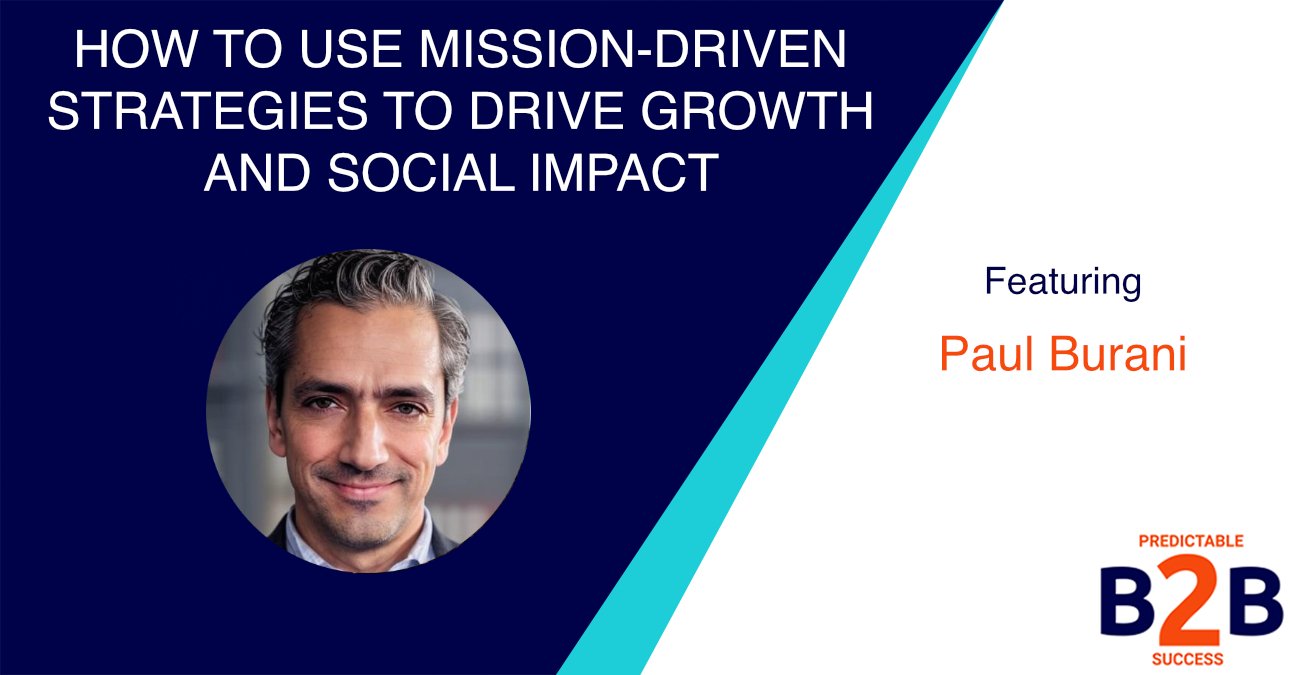 HOW TO USE MISSION-DRIVEN STRATEGIES TO DRIVE GROWTH AND SOCIAL IMPACT

Featuring

Paul Burani

PREDICTABLE
B2B
SUCCESS